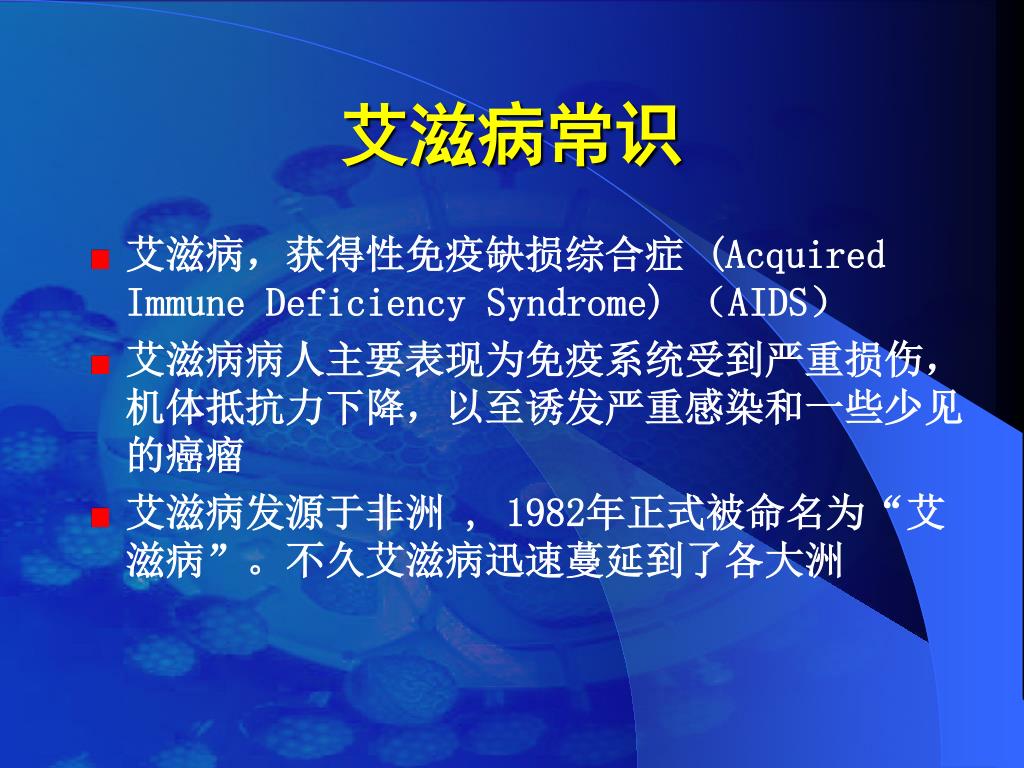 艾滋病常识

艾滋病，获得性免疫缺损综合症 (Acquired Immune Deficiency Syndrome) （AIDS）

艾滋病病人主要表现为免疫系统受到严重损伤，机体抵抗力下降，以至诱发严重感染和一些少见的癌瘤

艾滋病发源于非洲 ， 1982年正式被命名为“艾滋病”。不久艾滋病迅速蔓延到了各大洲